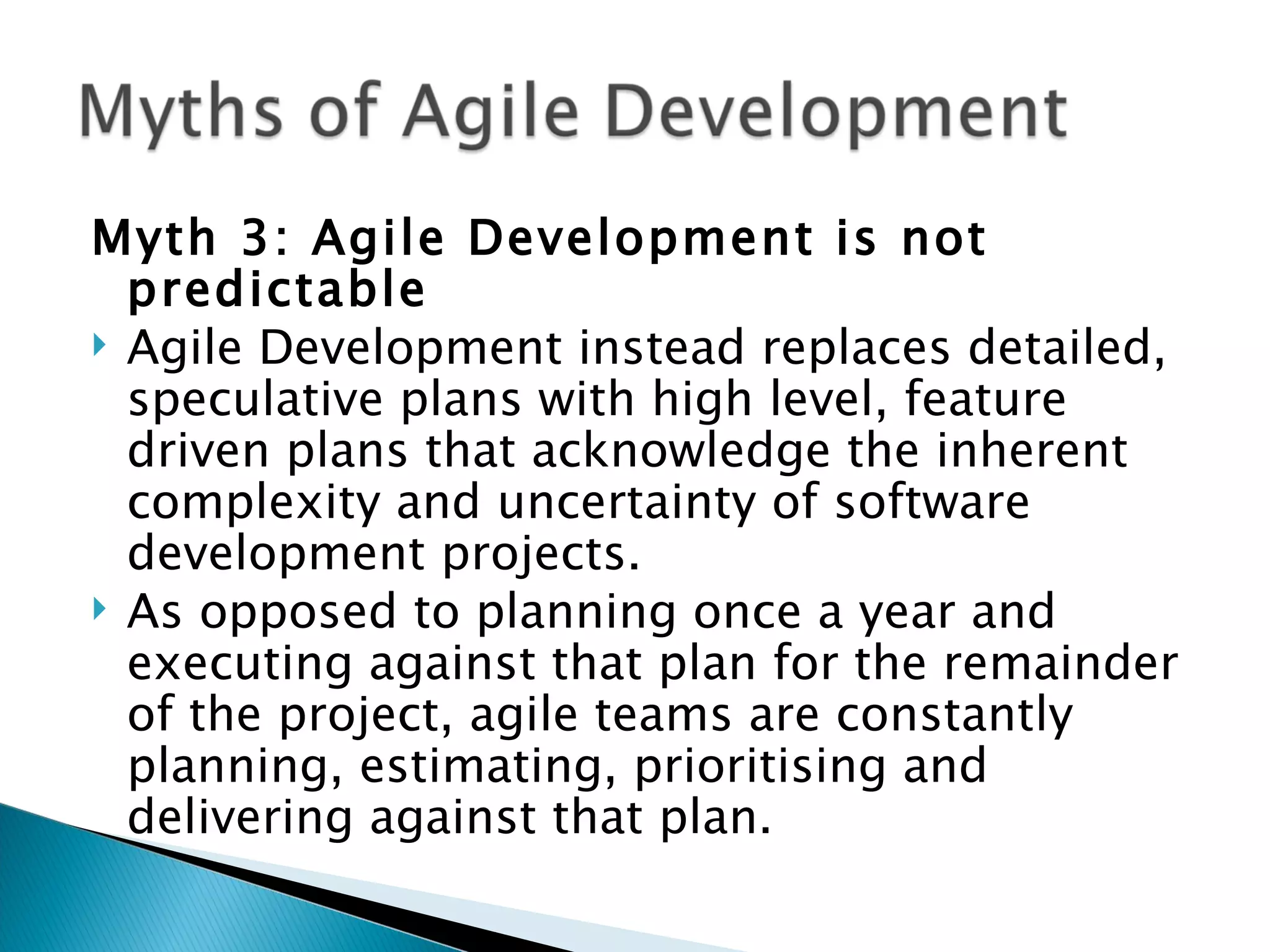 Myths of Agile Development

Myth 3: Agile Development is not predictable

Agile Development instead replaces detailed, speculative plans with high level, feature driven plans that acknowledge the inherent complexity and uncertainty of software development projects.

As opposed to planning once a year and executing against that plan for the remainder of the project, agile teams are constantly planning, estimating, prioritising and delivering against that plan.